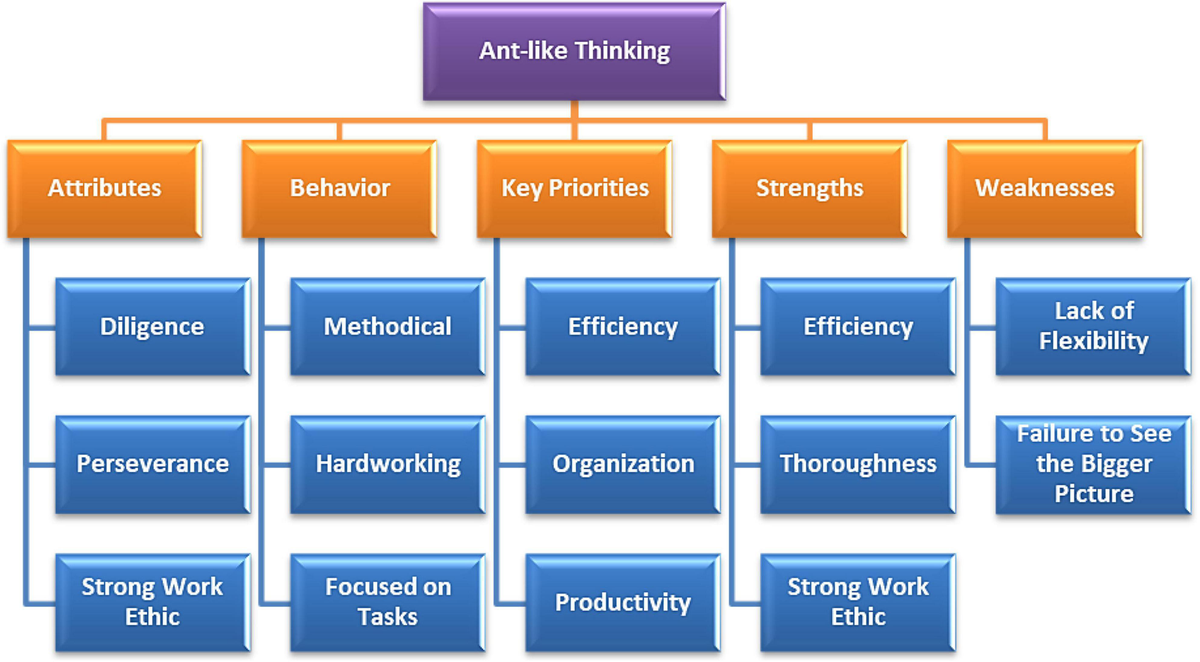 Ant-like Thinking

Attributes

Diligence

Perseverance

Strong Work Ethic

Behavior

Methodical

Hardworking

Focused on Tasks

Key Priorities

Efficiency

Organization

Productivity

Strengths

Efficiency

Thoroughness

Strong Work Ethic

Weaknesses

Lack of Flexibility

Failure to See the Bigger Picture